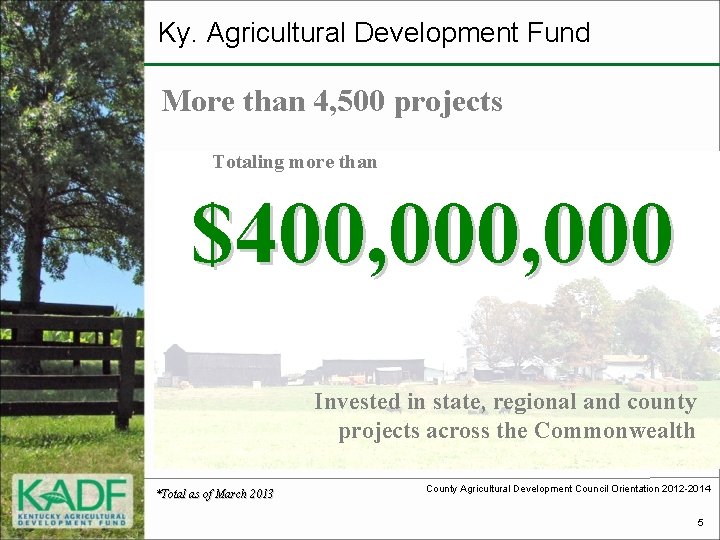 Ky. Agricultural Development Fund

More than 4,500 projects

Totaling more than

$400,000,000

Invested in state, regional and county projects across the Commonwealth

KADF
KENTUCKY AGRICULTURAL DEVELOPMENT FUND

*Total as of March 2013

County Agricultural Development Council Orientation 2012-2014

5